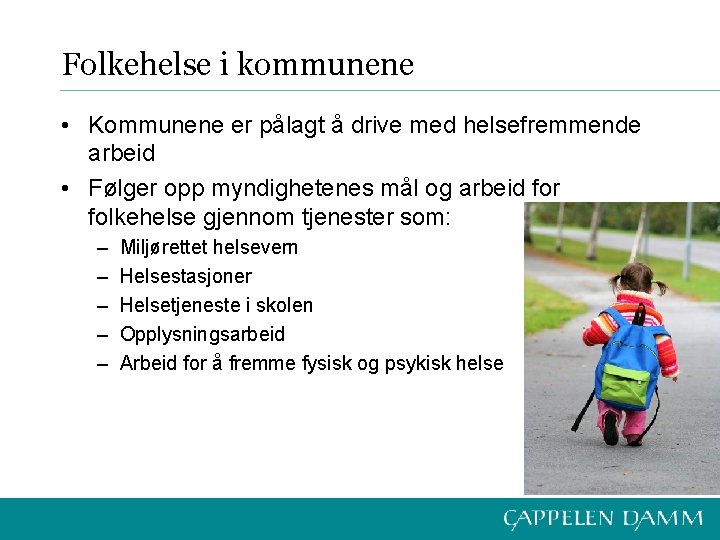 Folkehelse i kommunene

• Kommunene er pålagt å drive med helsefremmende arbeid

• Følger opp myndighetenes mål og arbeid for folkehelse gjennom tjenester som:
– Miljørettet helsevern
– Helsestasjoner
– Helsetjeneste i skolen
– Opplysningsarbeid
– Arbeid for å fremme fysisk og psykisk helse

CAPPELEN DAMM